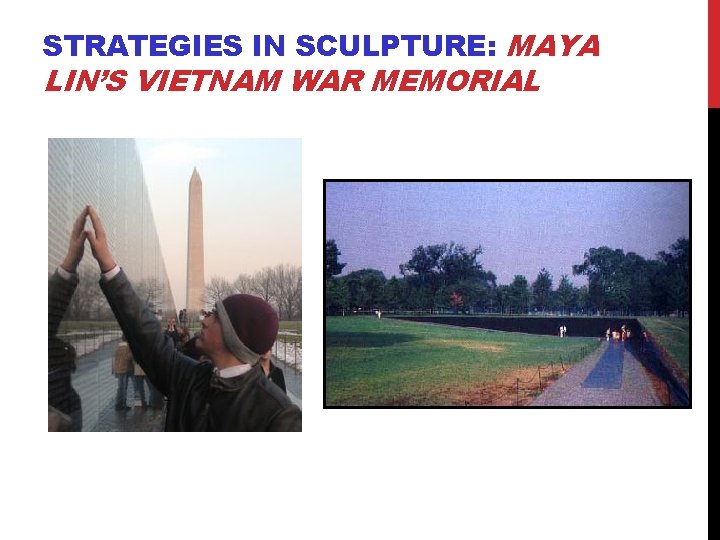 STRATEGIES IN SCULPTURE: MAYA LIN'S VIETNAM WAR MEMORIAL